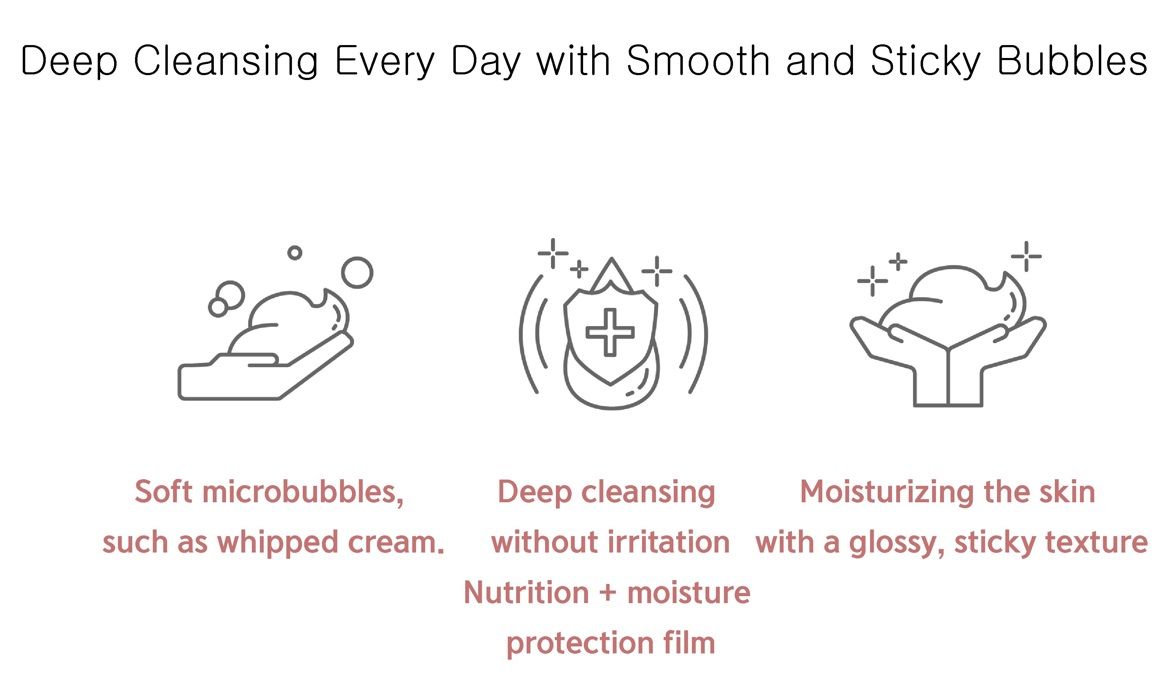 Deep Cleansing Every Day with Smooth and Sticky Bubbles

Soft microbubbles, such as whipped cream.

Deep cleansing without irritation Nutrition + moisture protection film

Moisturizing the skin with a glossy, sticky texture